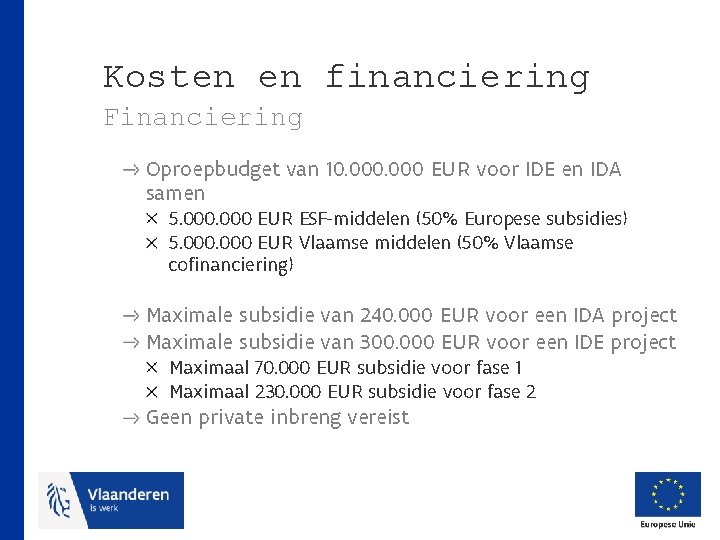 Kosten en financiering
Financiering

→ Oproepbudget van 10.000.000 EUR voor IDE en IDA samen
× 5.000.000 EUR ESF-middelen (50% Europese subsidies)
× 5.000.000 EUR Vlaamse middelen (50% Vlaamse cofinanciering)

→ Maximale subsidie van 240.000 EUR voor een IDA project
→ Maximale subsidie van 300.000 EUR voor een IDE project
× Maximaal 70.000 EUR subsidie voor fase 1
× Maximaal 230.000 EUR subsidie voor fase 2
→ Geen private inbreng vereist

Vlaanderen
is werk

Europese Unie